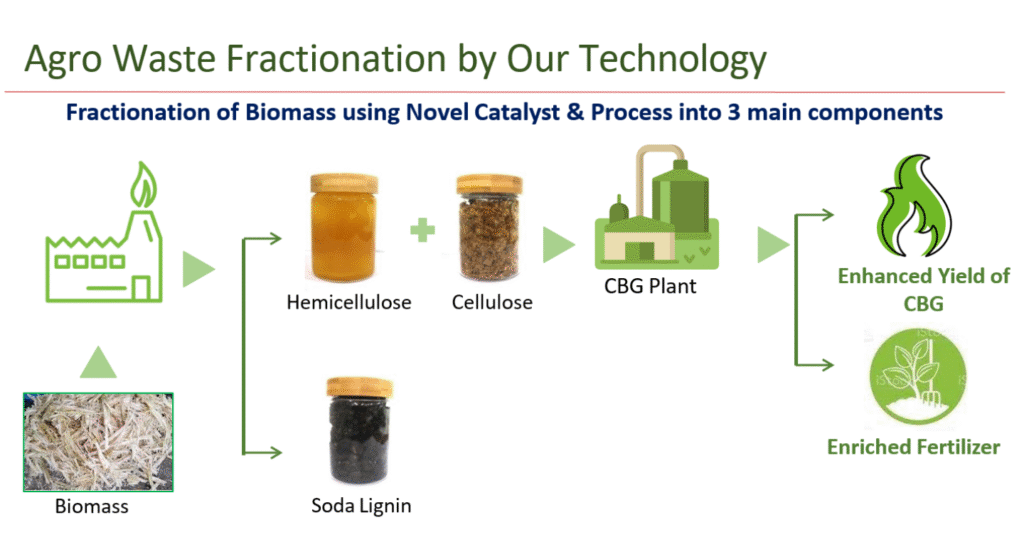 Agro Waste Fractionation by Our Technology

Fractionation of Biomass using Novel Catalyst & Process into 3 main components

Hemicellulose

Cellulose

CBG Plant

Enhanced Yield of CBG

Enriched Fertilizer

Biomass

Soda Lignin